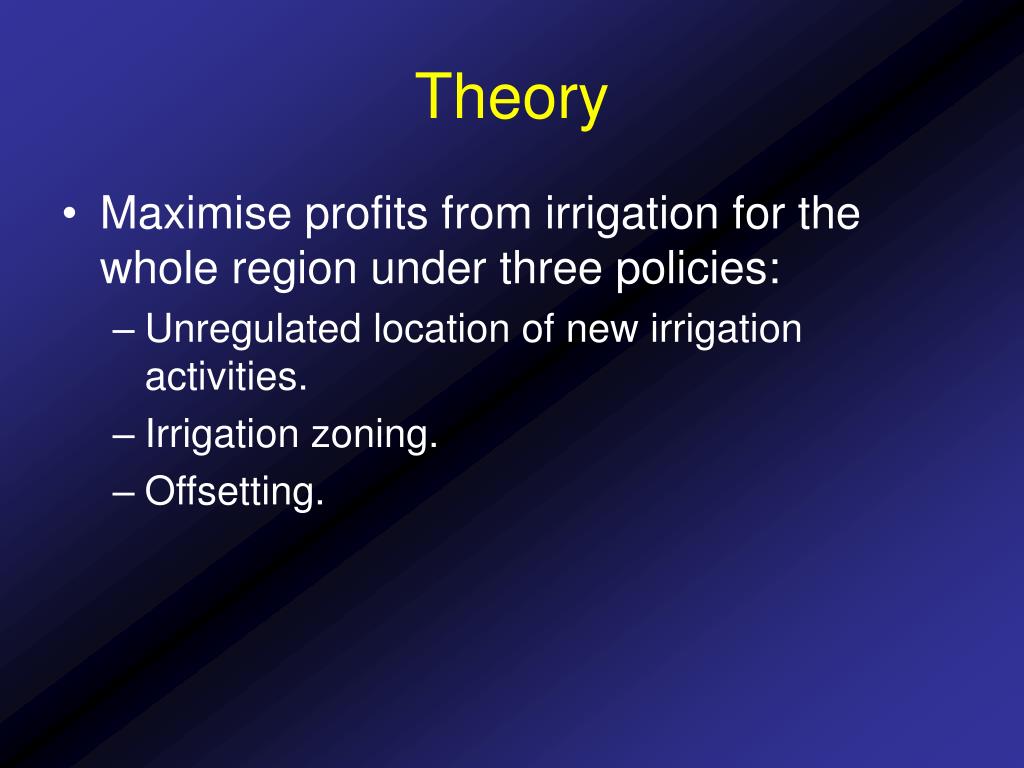 Theory

• Maximise profits from irrigation for the whole region under three policies:
– Unregulated location of new irrigation activities.
– Irrigation zoning.
– Offsetting.